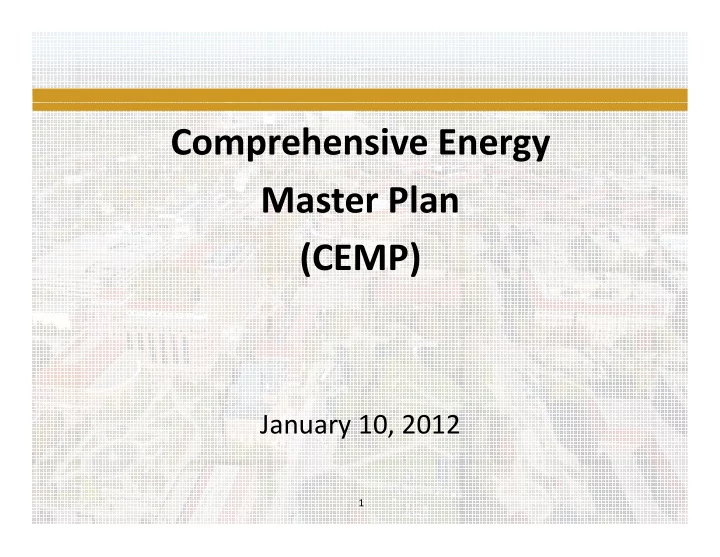 Comprehensive Energy Master Plan (CEMP)

January 10, 2012

1